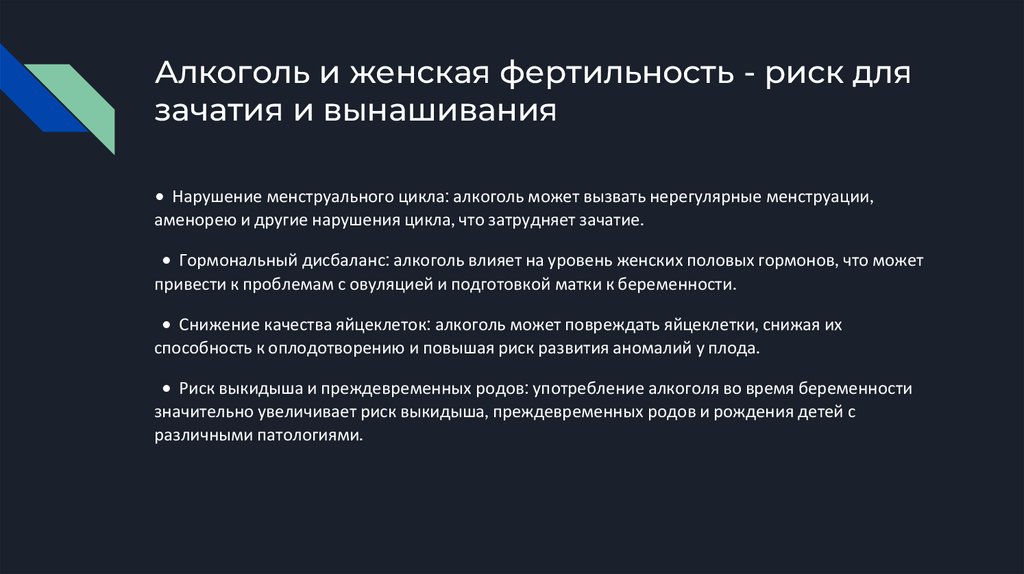 Алкоголь и женская фертильность - риск для зачатия и вынашивания

• Нарушение менструального цикла: алкоголь может вызвать нерегулярные менструации, аменорею и другие нарушения цикла, что затрудняет зачатие.

• Гормональный дисбаланс: алкоголь влияет на уровень женских половых гормонов, что может привести к проблемам с овуляцией и подготовкой матки к беременности.

• Снижение качества яйцеклеток: алкоголь может повреждать яйцеклетки, снижая их способность к оплодотворению и повышая риск развития аномалий у плода.

• Риск выкидыша и преждевременных родов: употребление алкоголя во время беременности значительно увеличивает риск выкидыша, преждевременных родов и рождения детей с различными патологиями.